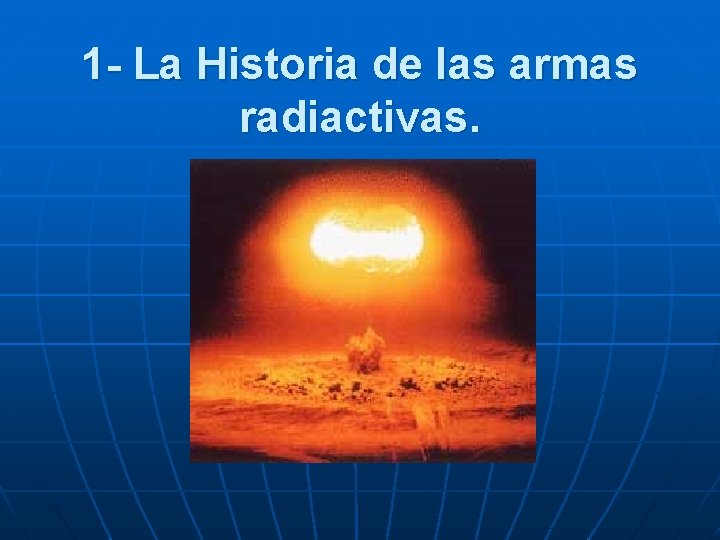 1- La Historia de las armas radiactivas.